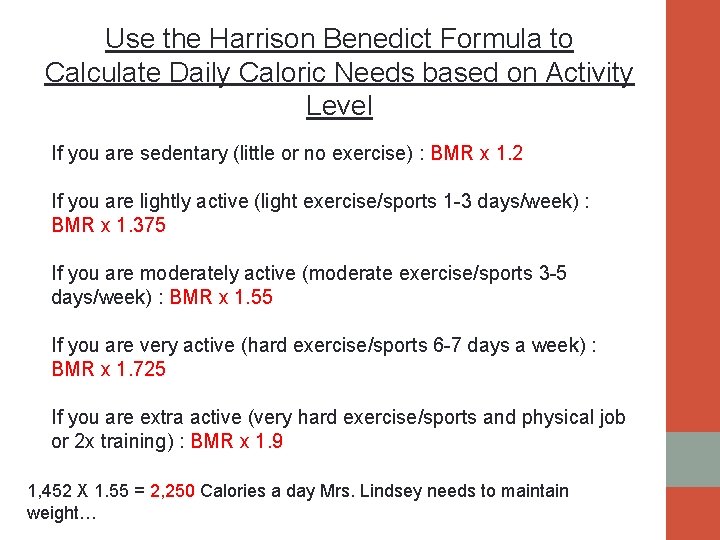 Use the Harrison Benedict Formula to Calculate Daily Caloric Needs based on Activity Level

If you are sedentary (little or no exercise) : BMR x 1.2

If you are lightly active (light exercise/sports 1-3 days/week) : BMR x 1.375

If you are moderately active (moderate exercise/sports 3-5 days/week) : BMR x 1.55

If you are very active (hard exercise/sports 6-7 days a week) : BMR x 1.725

If you are extra active (very hard exercise/sports and physical job or 2x training) : BMR x 1.9

1,452 X 1.55 = 2,250 Calories a day Mrs. Lindsey needs to maintain weight…